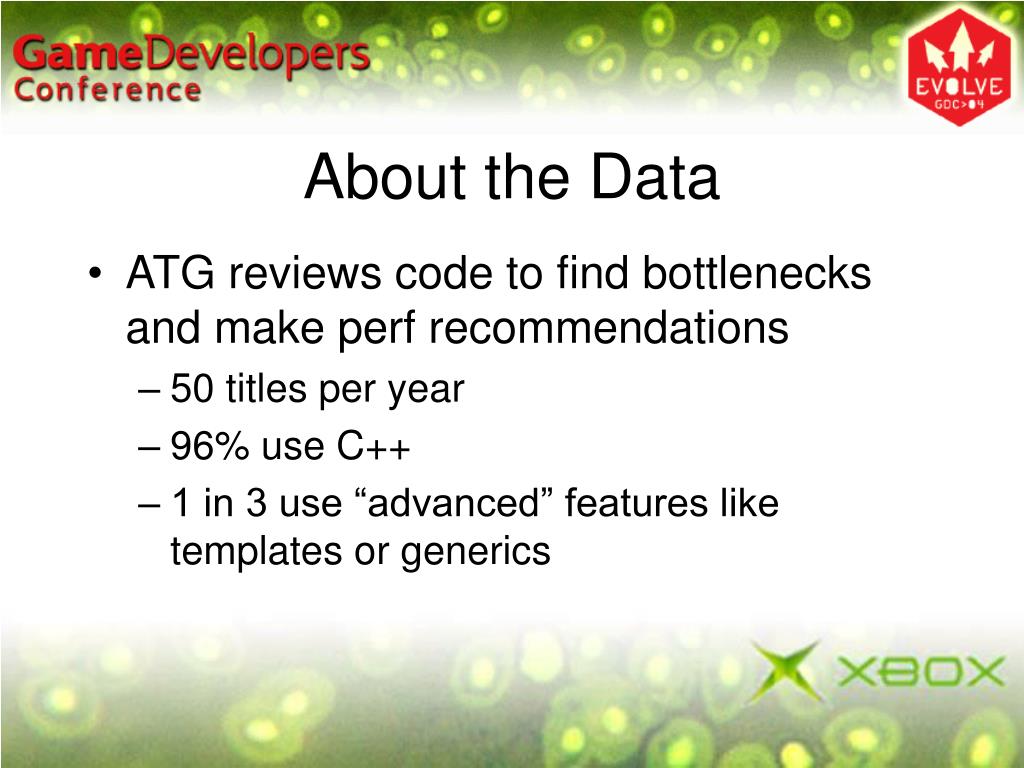 GameDevelopers Conference

EVOLVE GDC>04

About the Data

• ATG reviews code to find bottlenecks and make perf recommendations
– 50 titles per year
– 96% use C++
– 1 in 3 use “advanced” features like templates or generics

XBOX